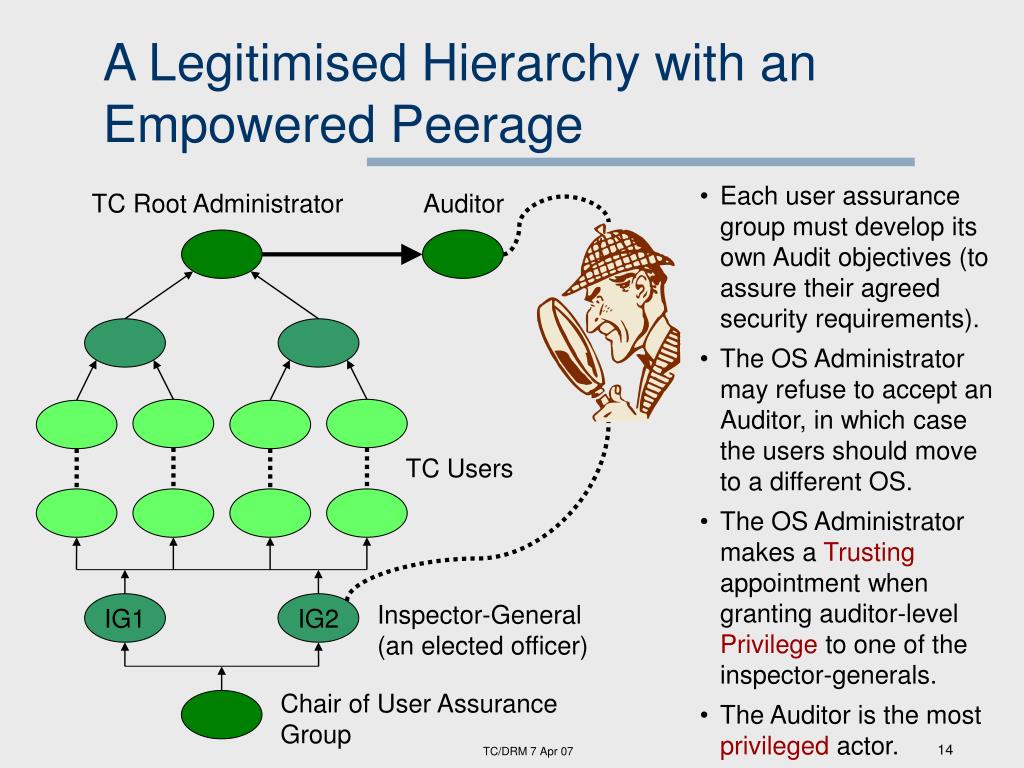 A Legitimised Hierarchy with an Empowered Peerage

TC Root Administrator

Auditor

TC Users

IG1

IG2

Inspector-General (an elected officer)

Chair of User Assurance Group

• Each user assurance group must develop its own Audit objectives (to assure their agreed security requirements).

• The OS Administrator may refuse to accept an Auditor, in which case the users should move to a different OS.

• The OS Administrator makes a Trusting appointment when granting auditor-level Privilege to one of the inspector-generals.

• The Auditor is the most privileged actor.

TC/DRM 7 Apr 07

14